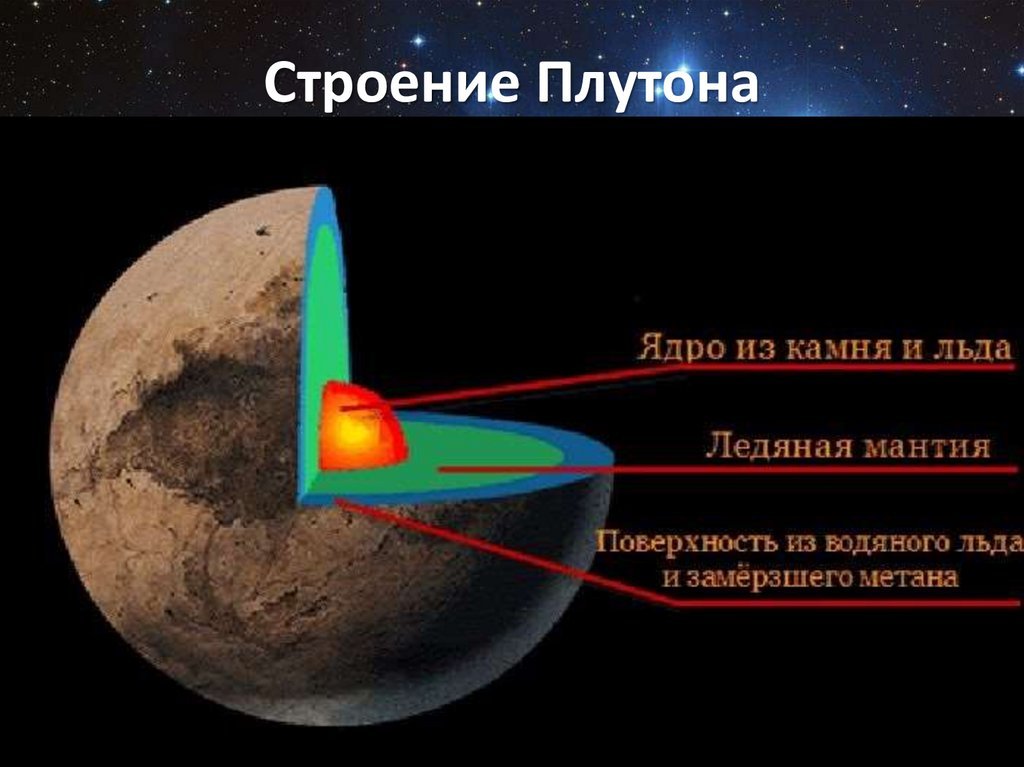 Строение Плутона

Ядро из камня и льда

Ледяная мантия

Поверхность из водяного льда и замёрзшего метана